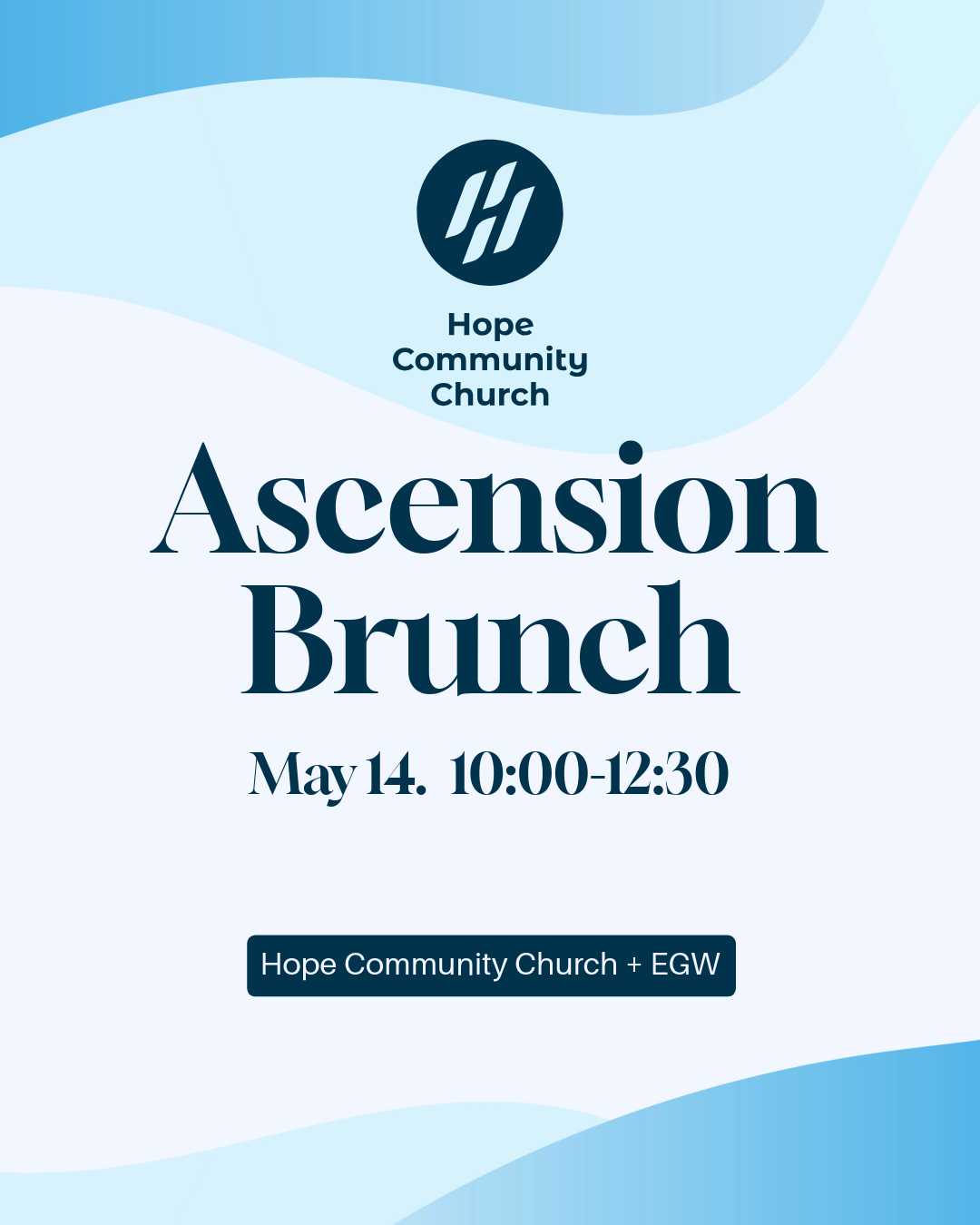 Hope
Community
Church

Ascension
Brunch

May 14. 10:00-12:30

Hope Community Church + EGW